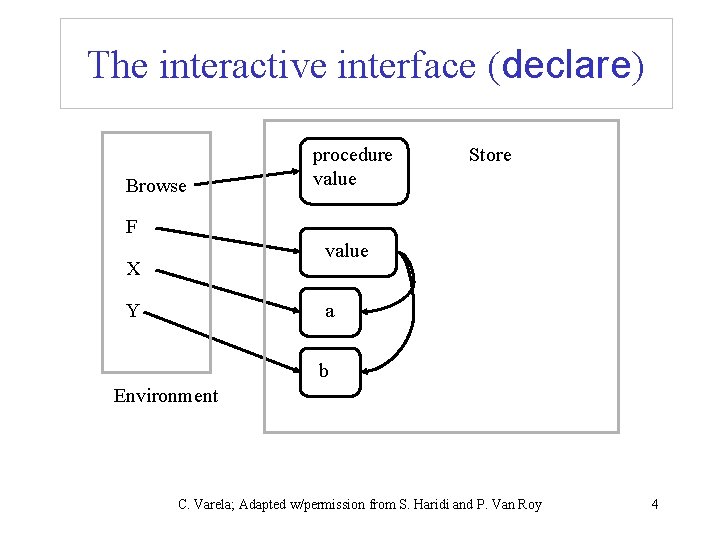 The interactive interface (declare)

Browse

F

X

Y

Environment

procedure value

Store

value

a

b

C. Varela; Adapted w/permission from S. Haridi and P. Van Roy

4